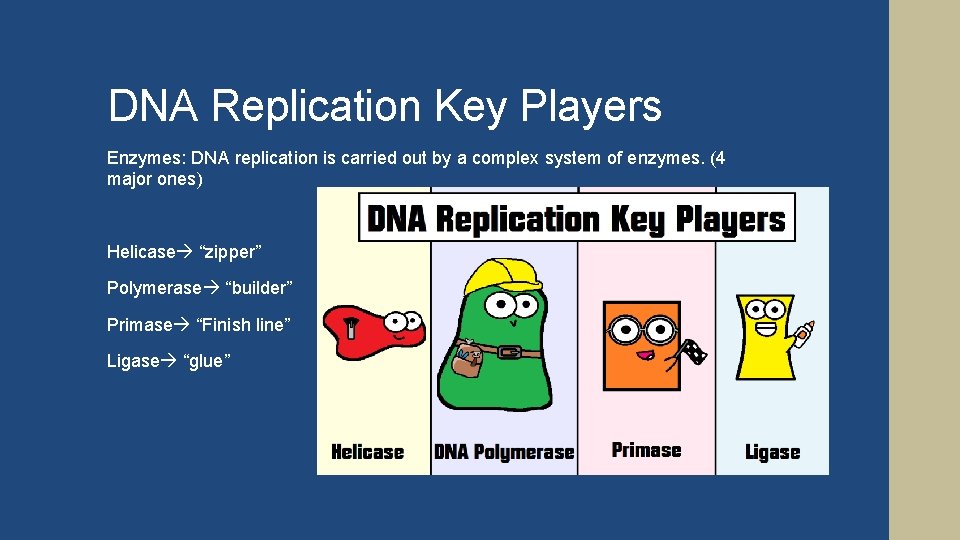 DNA Replication Key Players

Enzymes: DNA replication is carried out by a complex system of enzymes. (4 major ones)

Helicase→ “zipper”

Polymerase→ “builder”

Primase→ “Finish line”

Ligase→ “glue”

DNA Replication Key Players

Helicase

DNA Polymerase

Primase

Ligase